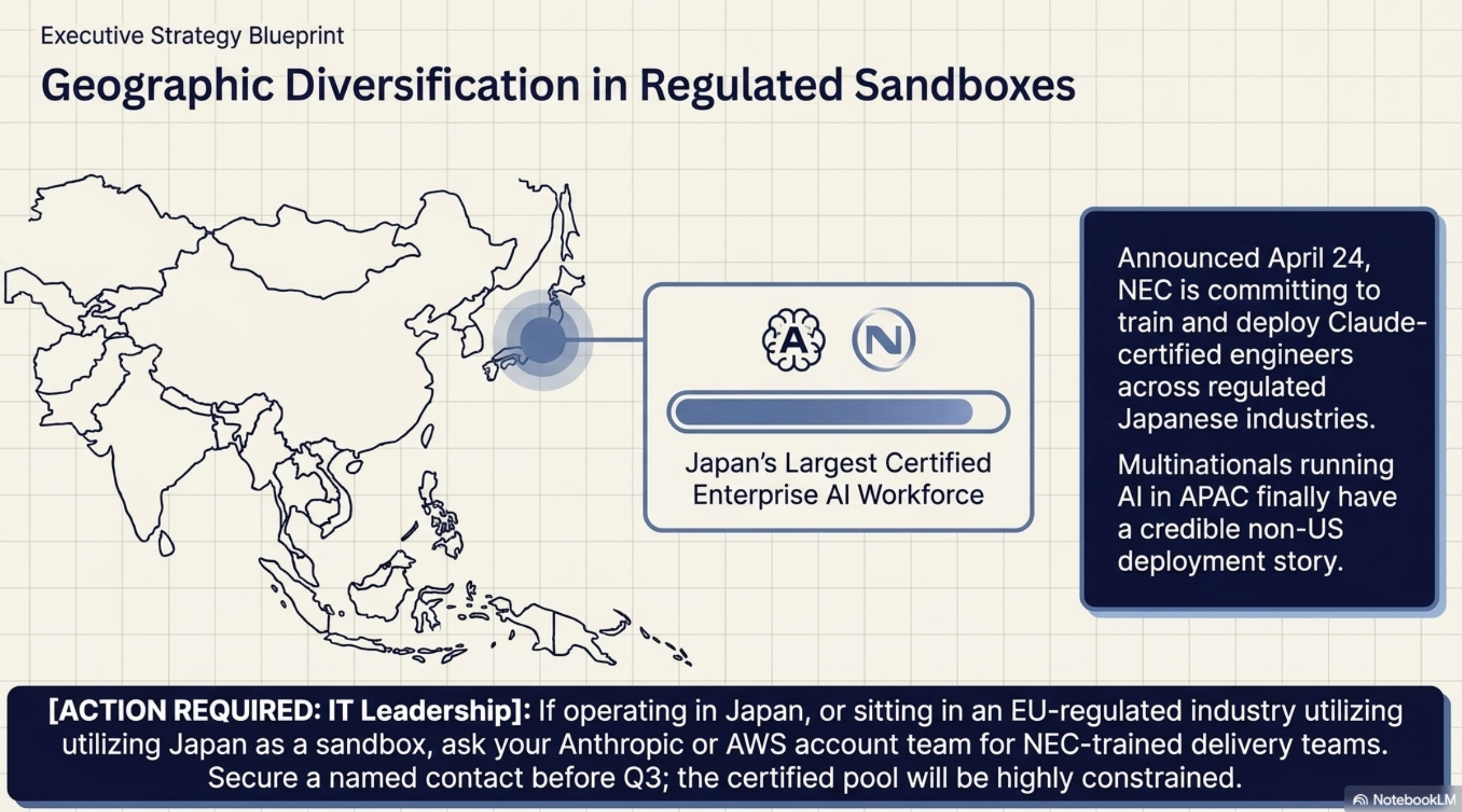 Executive Strategy Blueprint

Geographic Diversification in Regulated Sandboxes

A N

Japan's Largest Certified Enterprise AI Workforce

Announced April 24, NEC is committing to train and deploy Claude-certified engineers across regulated Japanese industries.

Multinationals running AI in APAC finally have a credible non-US deployment story.

[ACTION REQUIRED: IT Leadership]: If operating in Japan, or sitting in an EU-regulated industry utilizing utilizing Japan as a sandbox, ask your Anthropic or AWS account team for NEC-trained delivery teams. Secure a named contact before Q3; the certified pool will be highly constrained.

NotebookLM